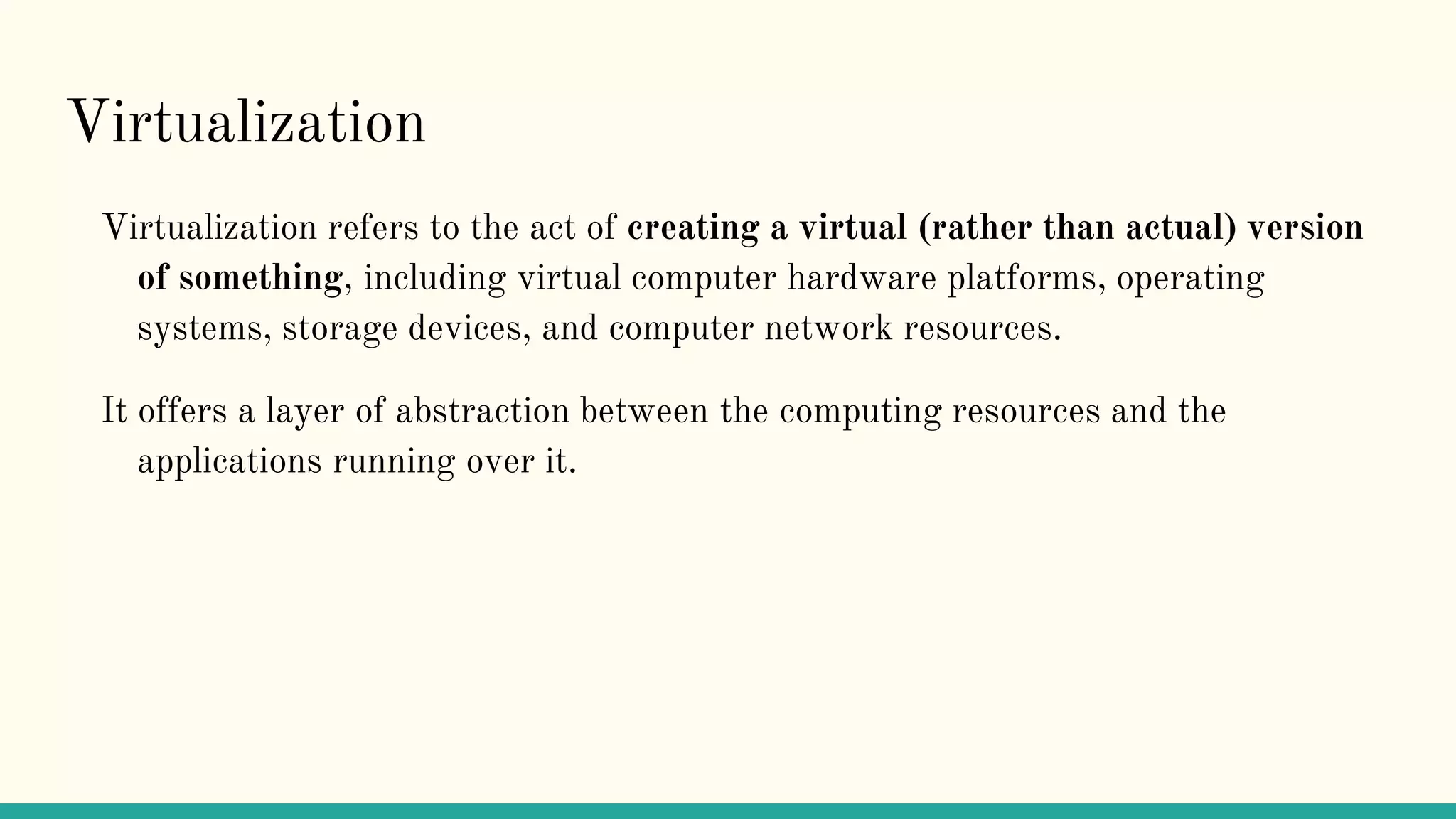 Virtualization

Virtualization refers to the act of creating a virtual (rather than actual) version of something, including virtual computer hardware platforms, operating systems, storage devices, and computer network resources.

It offers a layer of abstraction between the computing resources and the applications running over it.